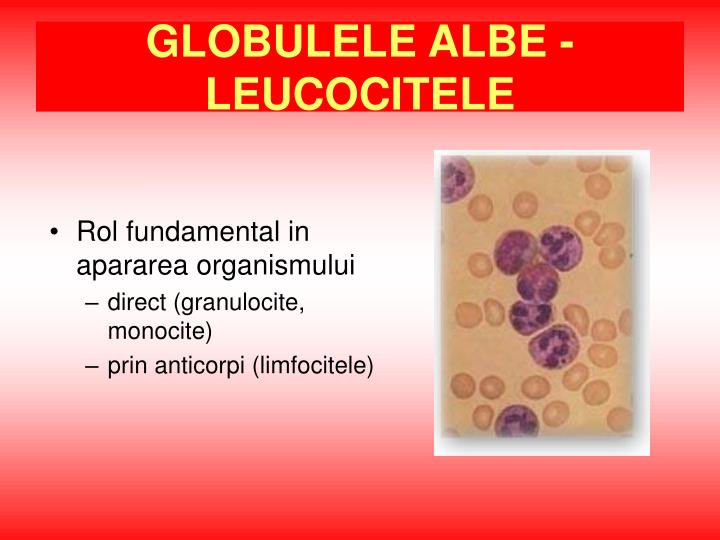 GLOBULELE ALBE - LEUCOCITELE

• Rol fundamental in apararea organismului
 – direct (granulocite, monocite)
 – prin anticorpi (limfocitele)